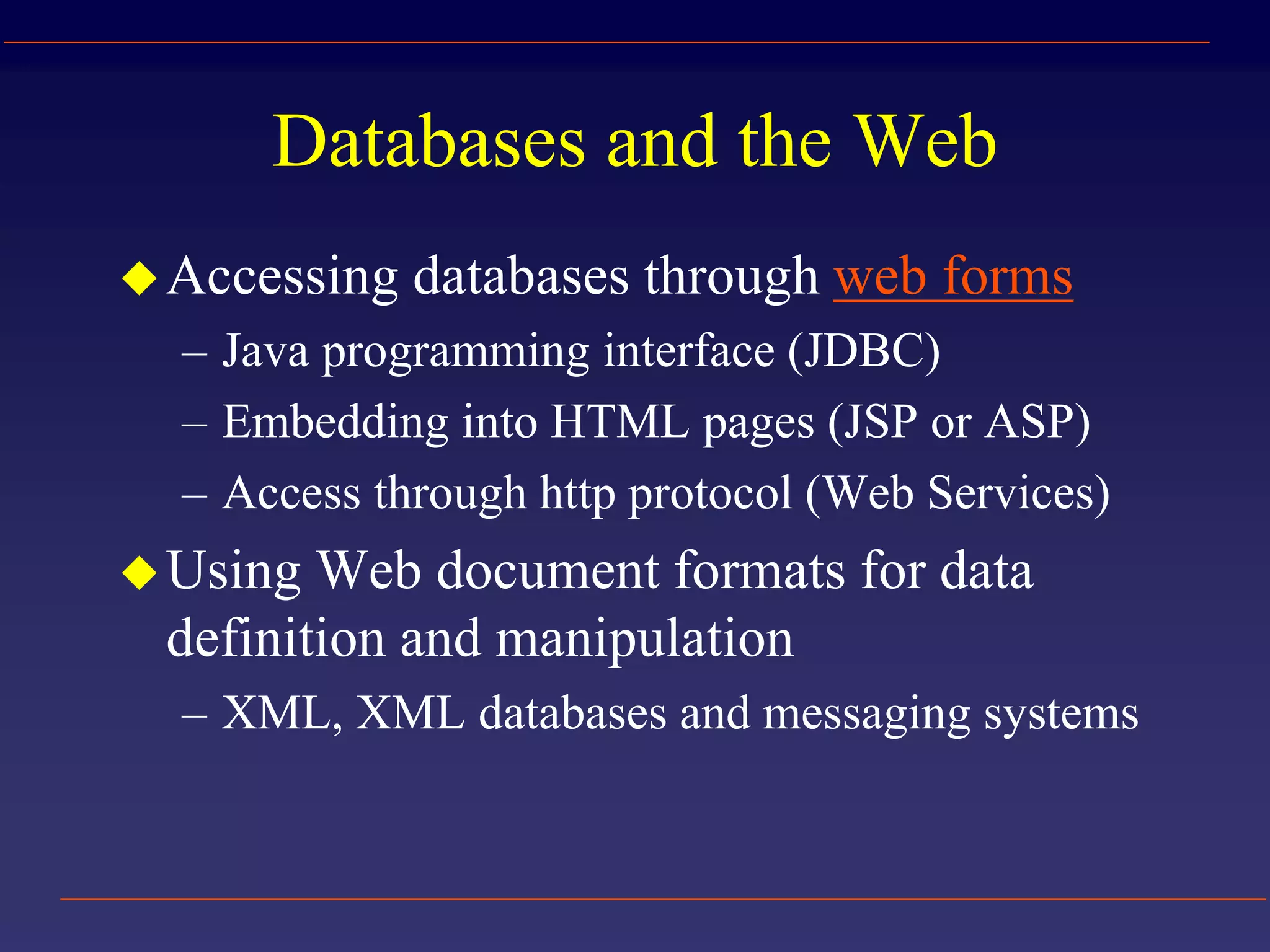 Databases and the Web

◆ Accessing databases through web forms

– Java programming interface (JDBC)

– Embedding into HTML pages (JSP or ASP)

– Access through http protocol (Web Services)

◆ Using Web document formats for data definition and manipulation

– XML, XML databases and messaging systems